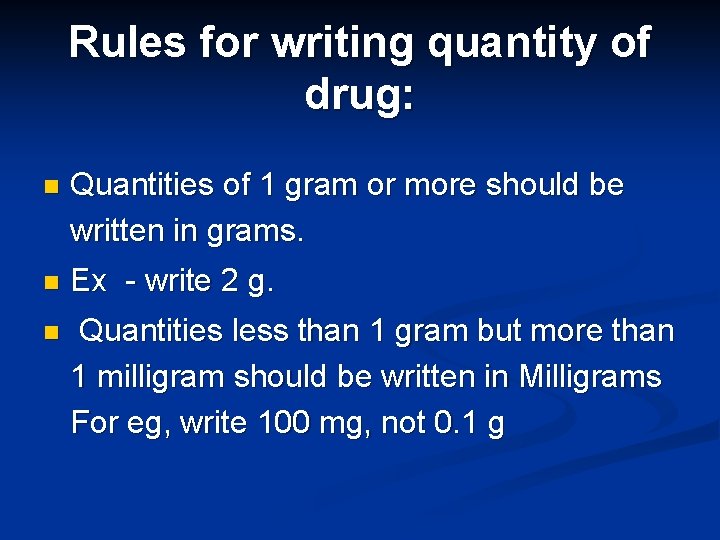 Rules for writing quantity of drug:

Quantities of 1 gram or more should be written in grams.

Ex - write 2 g.

Quantities less than 1 gram but more than 1 milligram should be written in Milligrams For eg, write 100 mg, not 0.1 g